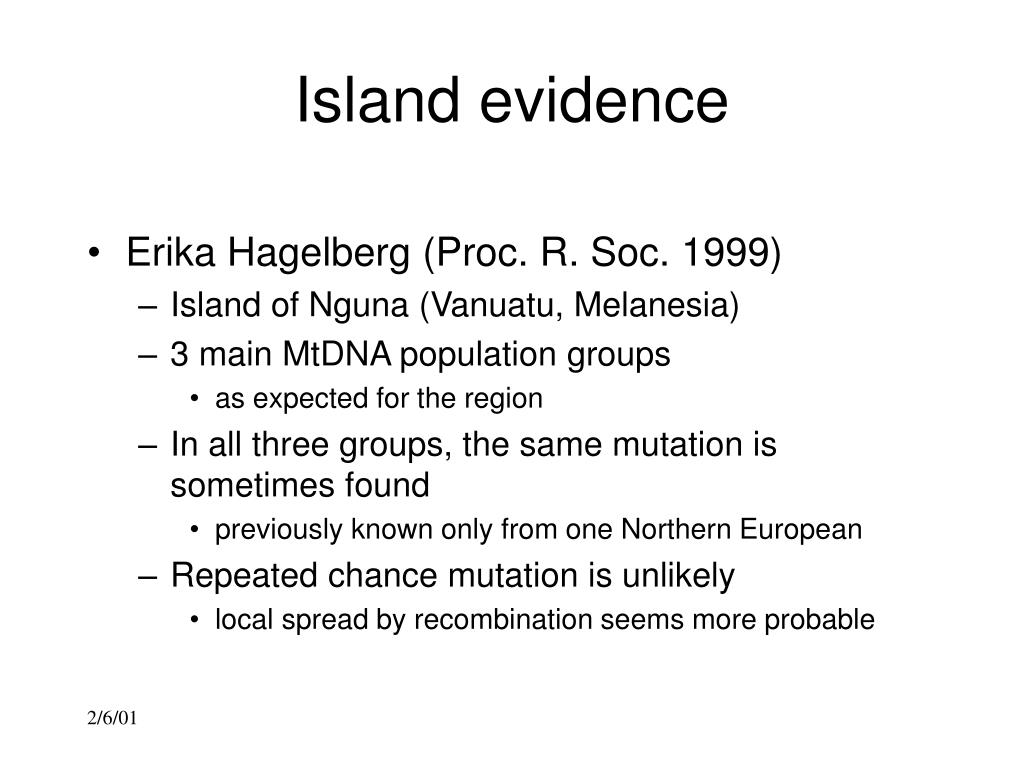 Island evidence

• Erika Hagelberg (Proc. R. Soc. 1999)
– Island of Nguna (Vanuatu, Melanesia)
– 3 main MtDNA population groups
• as expected for the region
– In all three groups, the same mutation is sometimes found
• previously known only from one Northern European
– Repeated chance mutation is unlikely
• local spread by recombination seems more probable

2/6/01